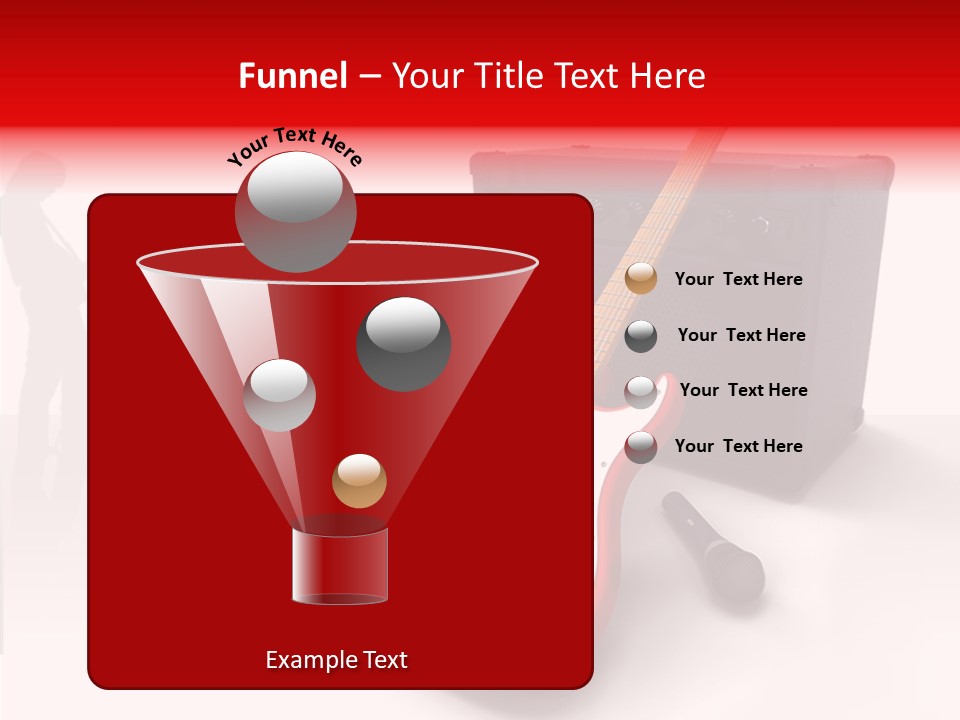 Funnel – Your Title Text Here

Your Text Here

Your Text Here

Your Text Here

Your Text Here

Your Text Here

Example Text